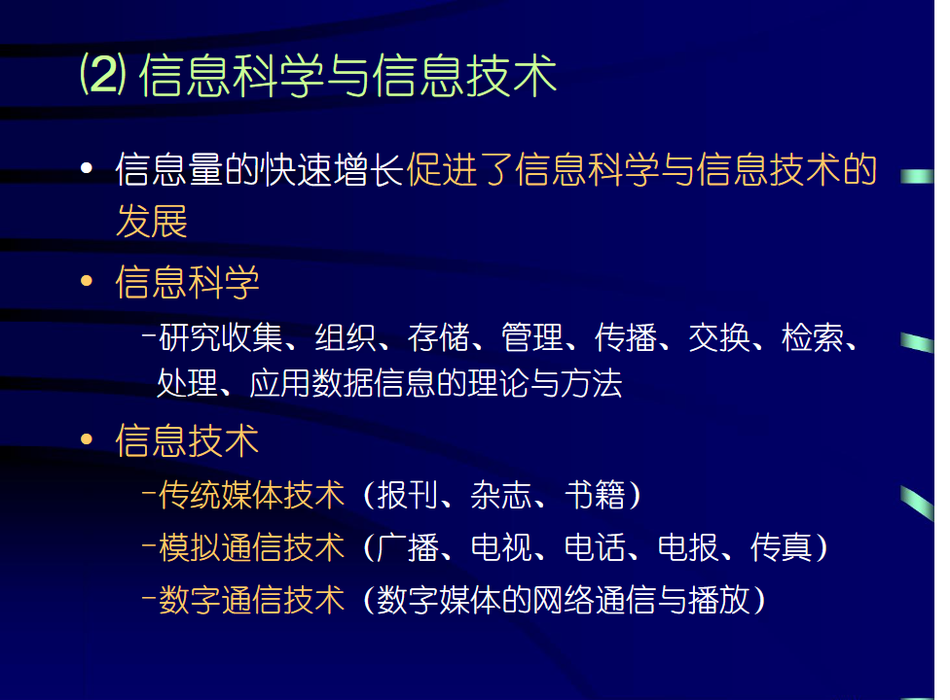 ⑵ 信息科学与信息技术

• 信息量的快速增长促进了信息科学与信息技术的发展

• 信息科学

–研究收集、组织、存储、管理、传播、交换、检索、处理、应用数据信息的理论与方法

• 信息技术

–传统媒体技术（报刊、杂志、书籍）

–模拟通信技术（广播、电视、电话、电报、传真）

–数字通信技术（数字媒体的网络通信与播放）